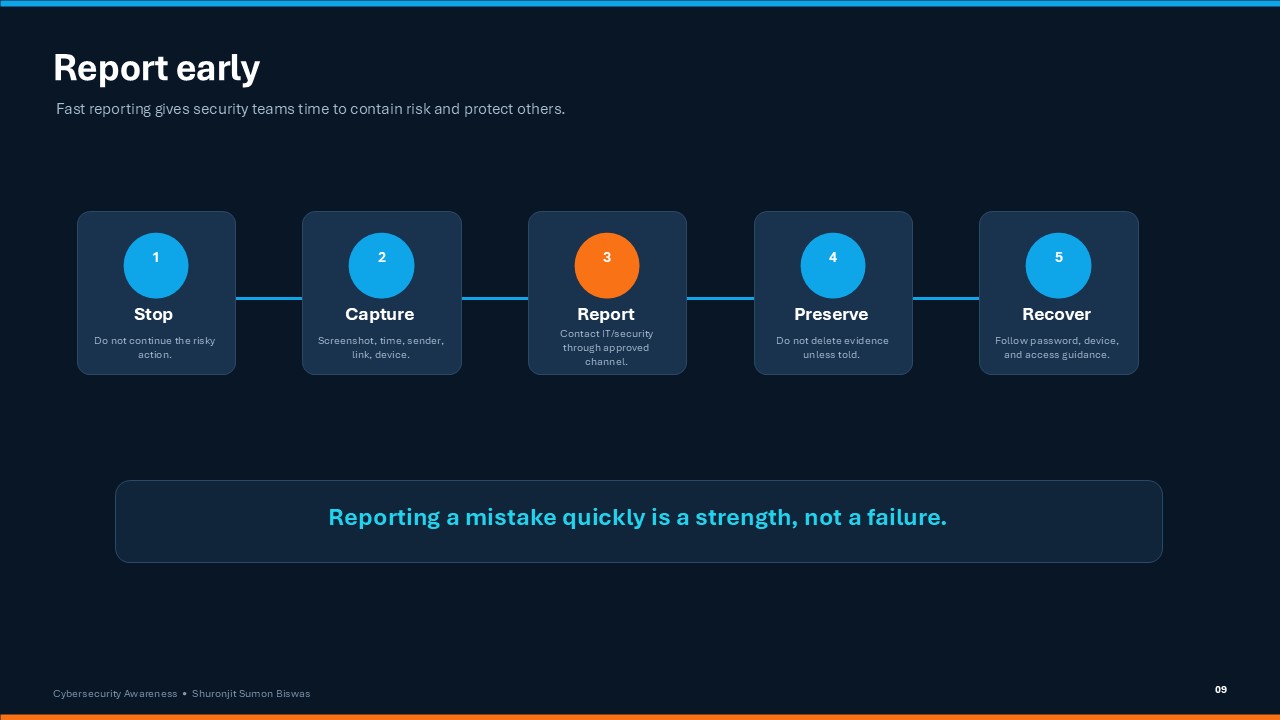 Report early

Fast reporting gives security teams time to contain risk and protect others.

1
Stop
Do not continue the risky action.

2
Capture
Screenshot, time, sender, link, device.

3
Report
Contact IT/security through approved channel.

4
Preserve
Do not delete evidence unless told.

5
Recover
Follow password, device, and access guidance.

Reporting a mistake quickly is a strength, not a failure.

Cybersecurity Awareness • Shuronjit Sumon Biswas

09